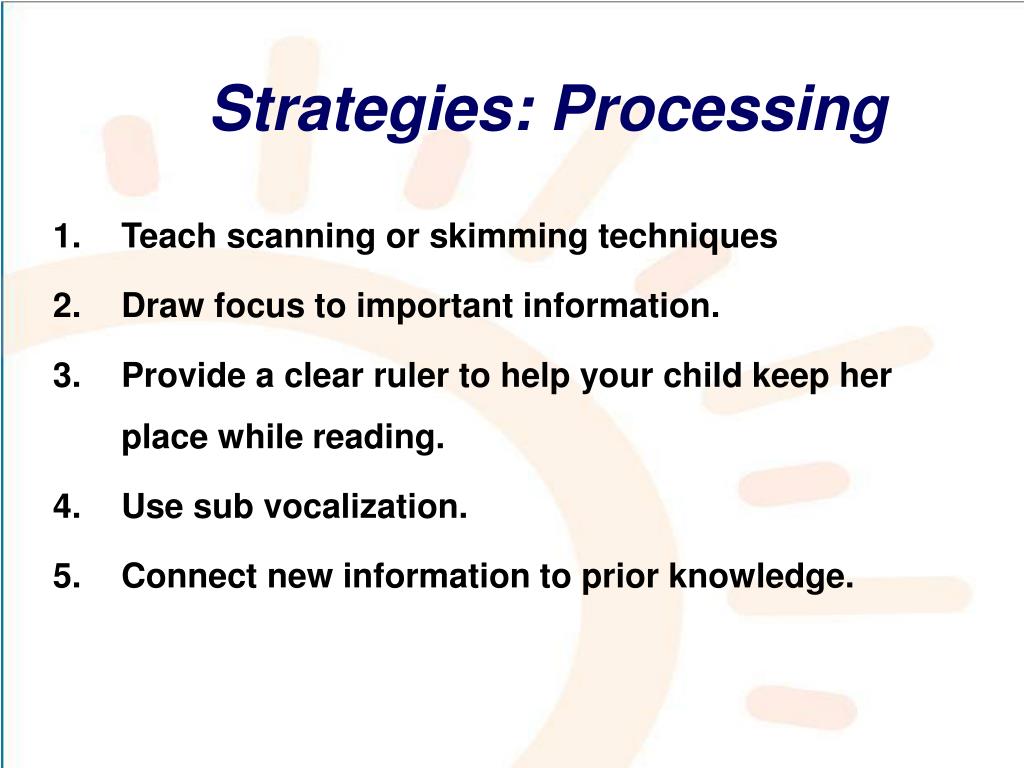 Strategies: Processing

1. Teach scanning or skimming techniques
2. Draw focus to important information.
3. Provide a clear ruler to help your child keep her place while reading.
4. Use sub vocalization.
5. Connect new information to prior knowledge.